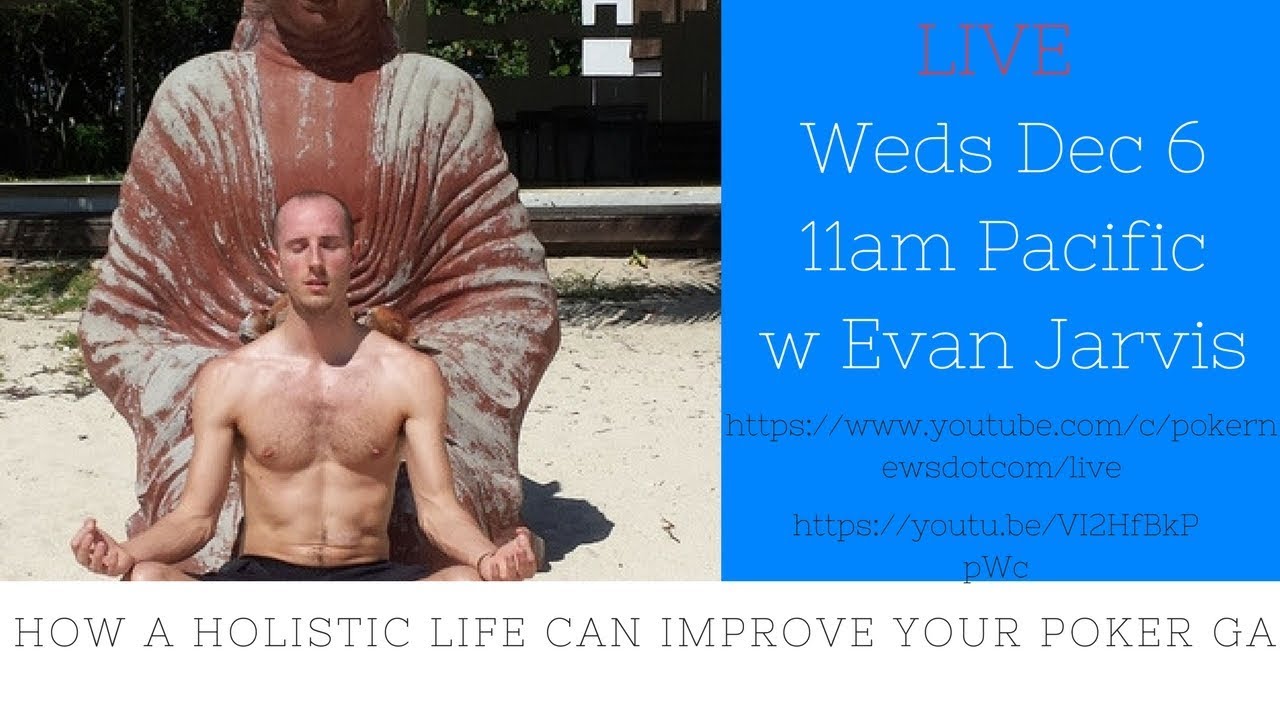 LIVE
Weds Dec 6
11am Pacific
w Evan Jarvis

https://www.youtube.com/c/pokernewsdotcom/live

https://youtu.be/VI2HfBkPpWc

HOW A HOLISTIC LIFE CAN IMPROVE YOUR POKER GA